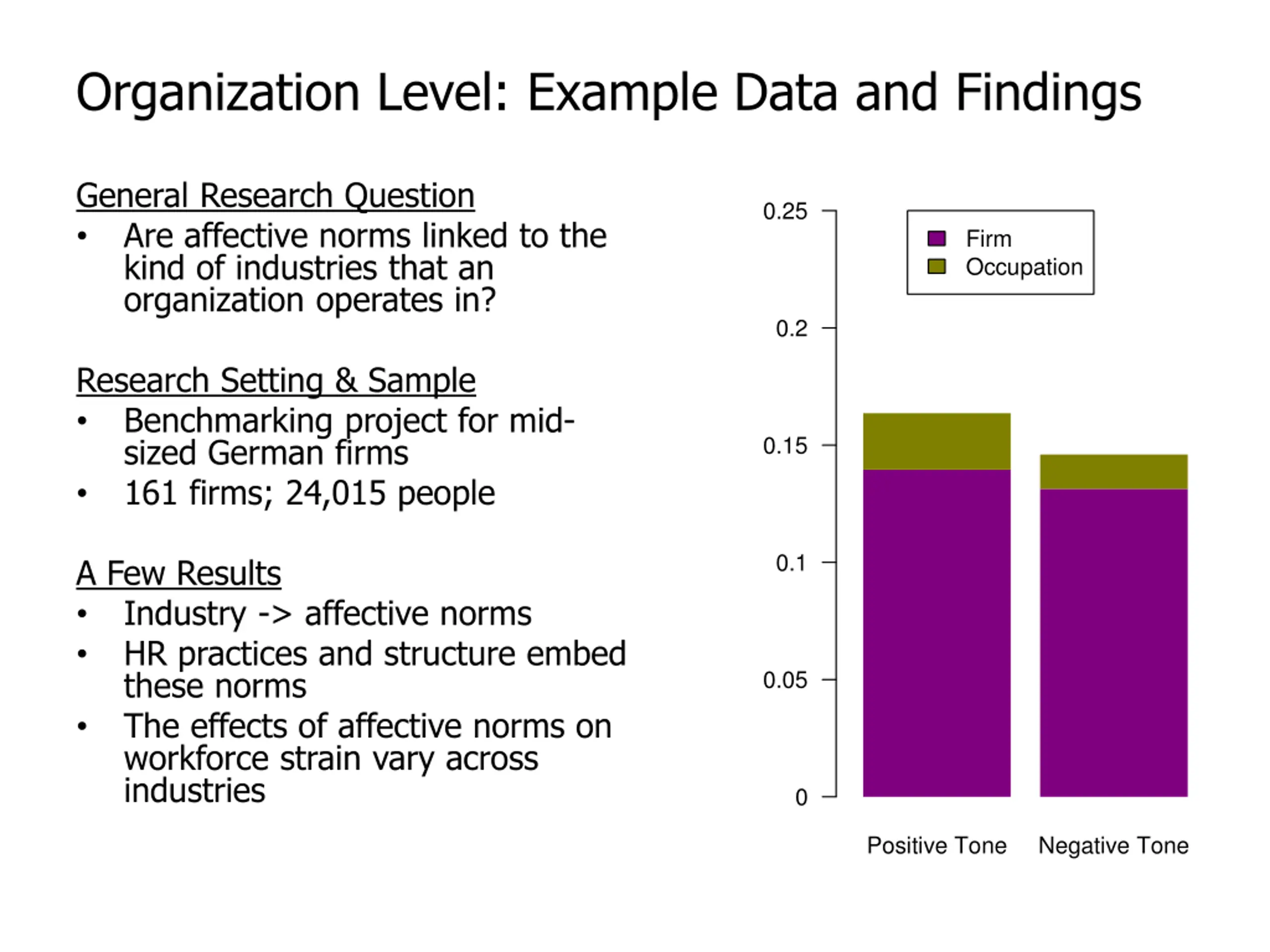 Organization Level: Example Data and Findings

General Research Question
• Are affective norms linked to the kind of industries that an organization operates in?

Research Setting & Sample
• Benchmarking project for mid-sized German firms
• 161 firms; 24,015 people

A Few Results
• Industry -> affective norms
• HR practices and structure embed these norms
• The effects of affective norms on workforce strain vary across industries

0.25
0.2
0.15
0.1
0.05
0

Firm
Occupation

Positive Tone
Negative Tone